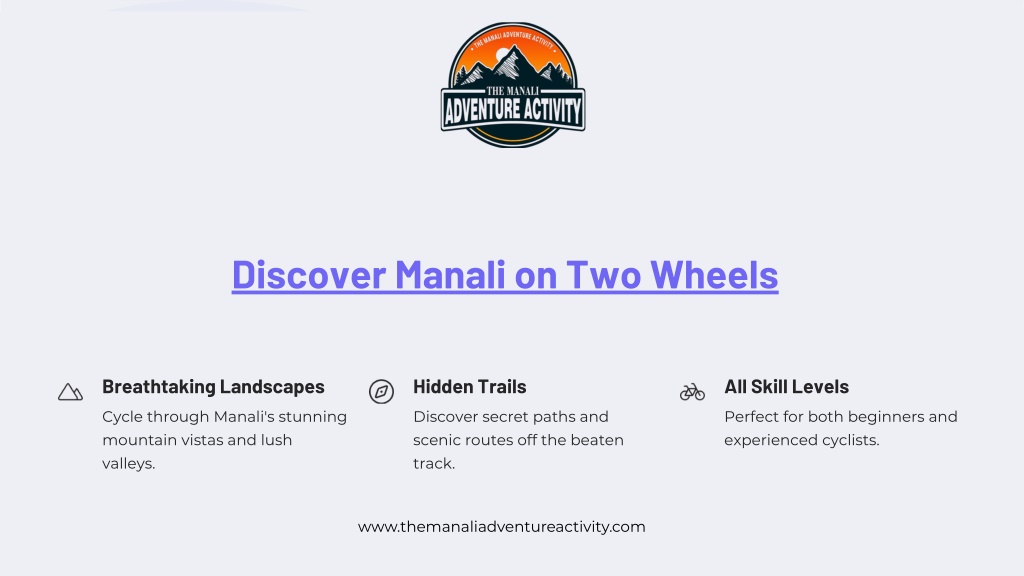 THE MANALI ADVENTURE ACTIVITY

THE MANALI
ADVENTURE ACTIVITY

Discover Manali on Two Wheels

Breathtaking Landscapes
Cycle through Manali's stunning mountain vistas and lush valleys.

Hidden Trails
Discover secret paths and scenic routes off the beaten track.

All Skill Levels
Perfect for both beginners and experienced cyclists.

www.themanaliadventureactivity.com